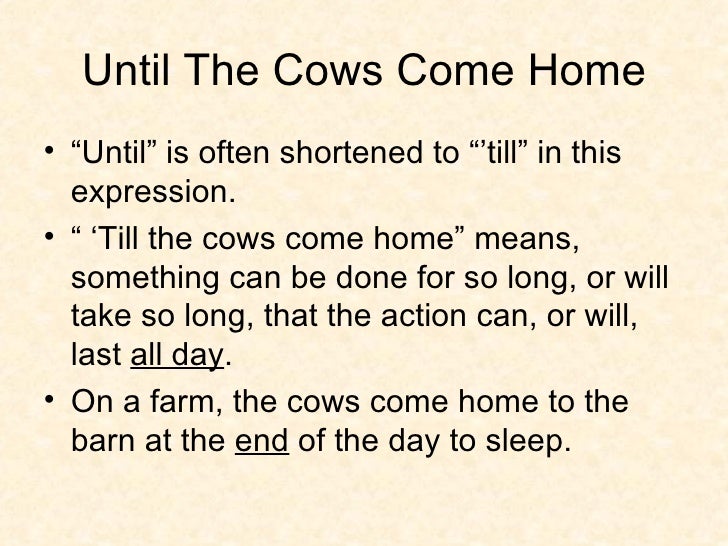 Until The Cows Come Home

• “Until” is often shortened to “’till” in this expression.

• “ ‘Till the cows come home” means, something can be done for so long, or will take so long, that the action can, or will, last all day.

• On a farm, the cows come home to the barn at the end of the day to sleep.